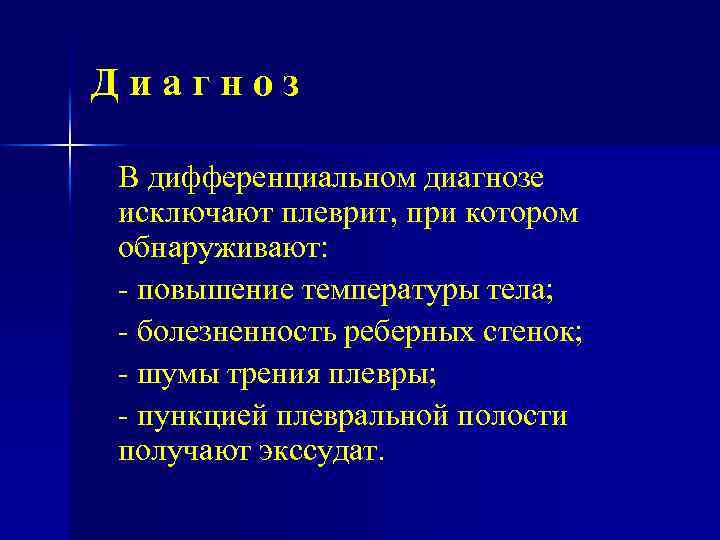 Д и а г н о з

В дифференциальном диагнозе исключают плеврит, при котором обнаруживают:

- повышение температуры тела;

- болезненность реберных стенок;

- шумы трения плевры;

- пункцией плевральной полости получают экссудат.